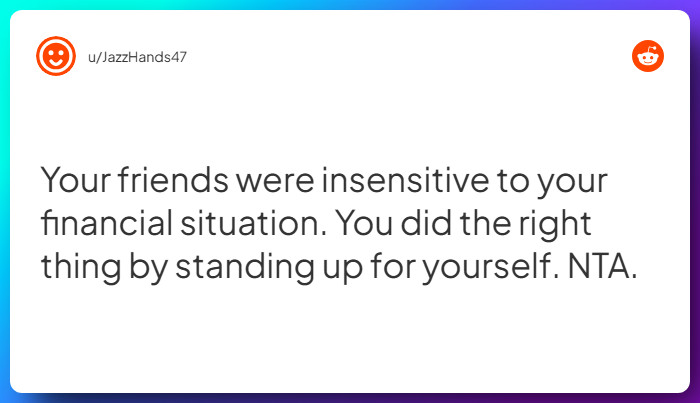 u/JazzHands47

Your friends were insensitive to your financial situation. You did the right thing by standing up for yourself. NTA.